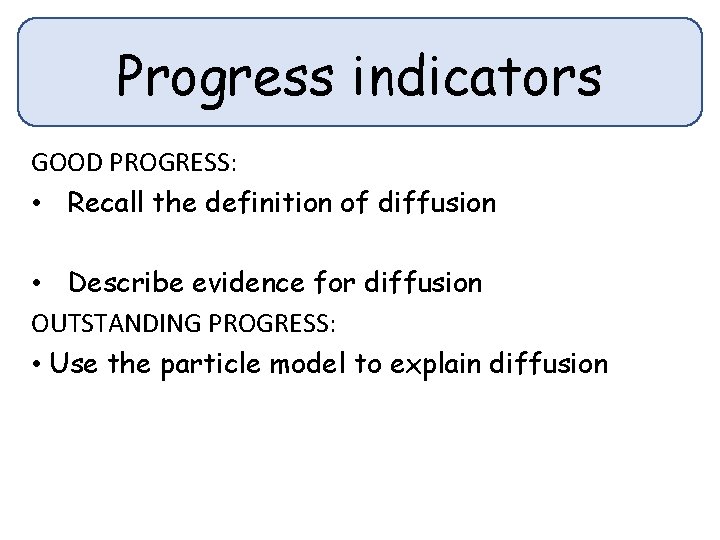 Progress indicators

GOOD PROGRESS:

• Recall the definition of diffusion

• Describe evidence for diffusion

OUTSTANDING PROGRESS:

• Use the particle model to explain diffusion